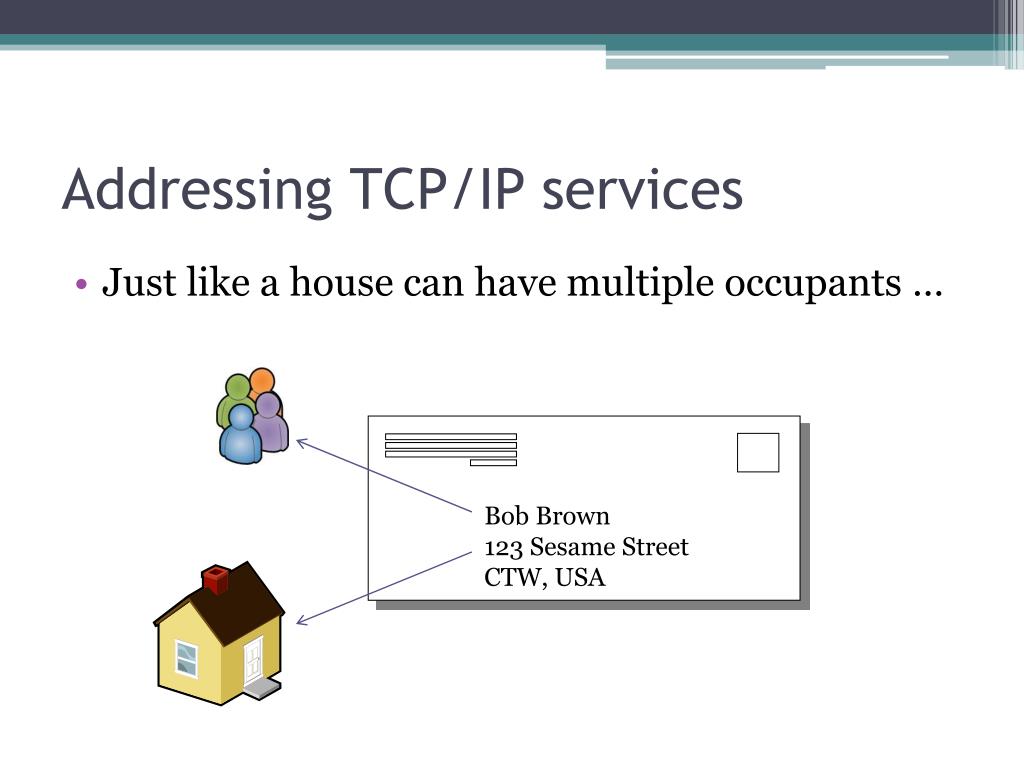 Addressing TCP/IP services

• Just like a house can have multiple occupants …

Bob Brown
123 Sesame Street
CTW, USA